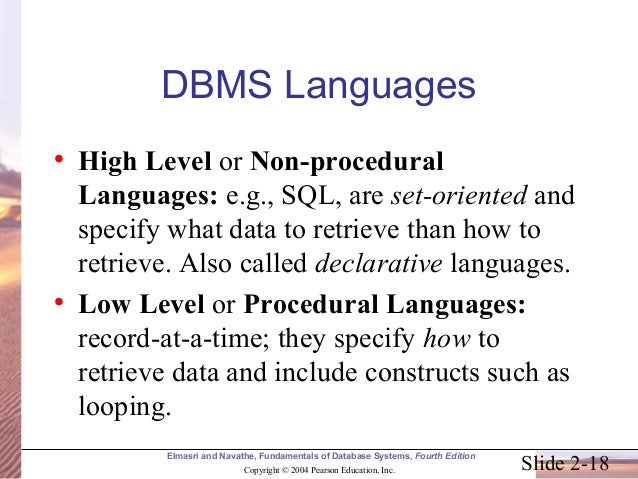 DBMS Languages

• High Level or Non-procedural Languages: e.g., SQL, are set-oriented and specify what data to retrieve than how to retrieve. Also called declarative languages.

• Low Level or Procedural Languages: record-at-a-time; they specify how to retrieve data and include constructs such as looping.

Elmasri and Navathe, Fundamentals of Database Systems, Fourth Edition
Copyright © 2004 Pearson Education, Inc.

Slide 2-18